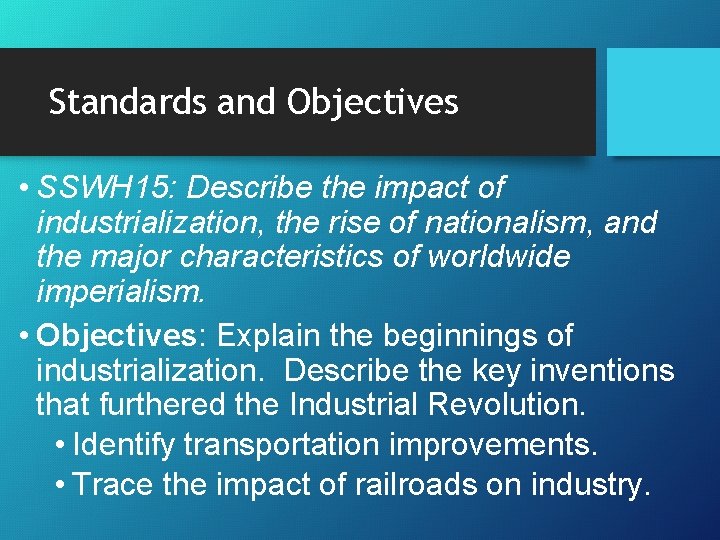 Standards and Objectives

• SSWH15: Describe the impact of industrialization, the rise of nationalism, and the major characteristics of worldwide imperialism.

• Objectives: Explain the beginnings of industrialization. Describe the key inventions that furthered the Industrial Revolution.
  • Identify transportation improvements.
  • Trace the impact of railroads on industry.